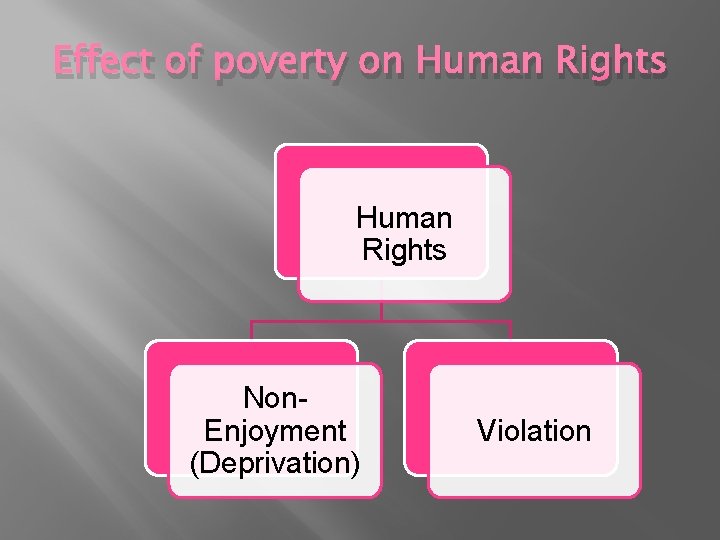 Effect of poverty on Human Rights

Human Rights

Non-Enjoyment (Deprivation)

Violation